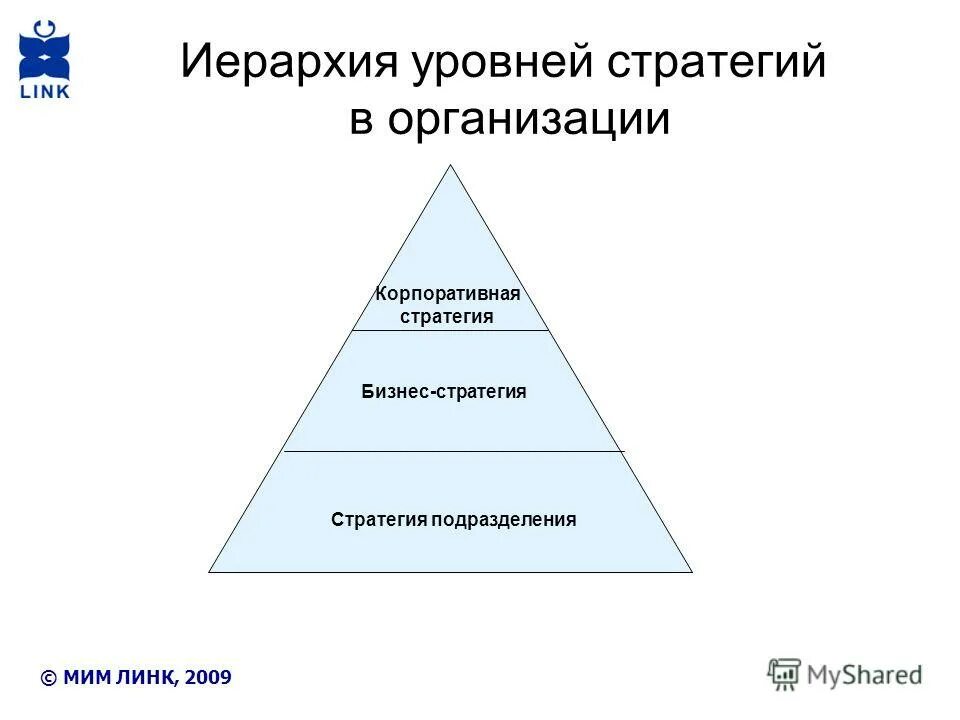 LINK

Иерархия уровней стратегий в организации

Корпоративная стратегия

Бизнес-стратегия

Стратегия подразделения

© МИМ ЛИНК, 2009

MyShared